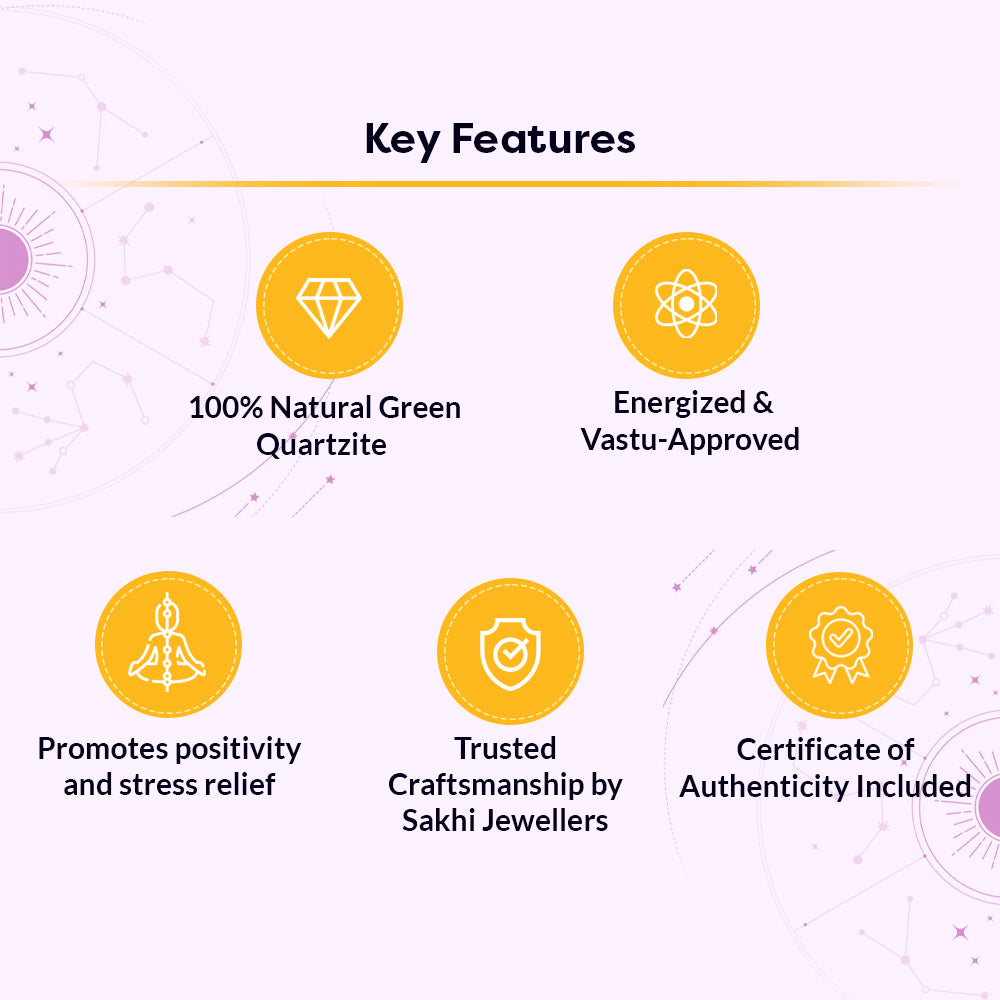 Key Features

100% Natural Green Quartzite

Energized & Vastu-Approved

Promotes positivity and stress relief

Trusted Craftsmanship by Sakhi Jewellers

Certificate of Authenticity Included